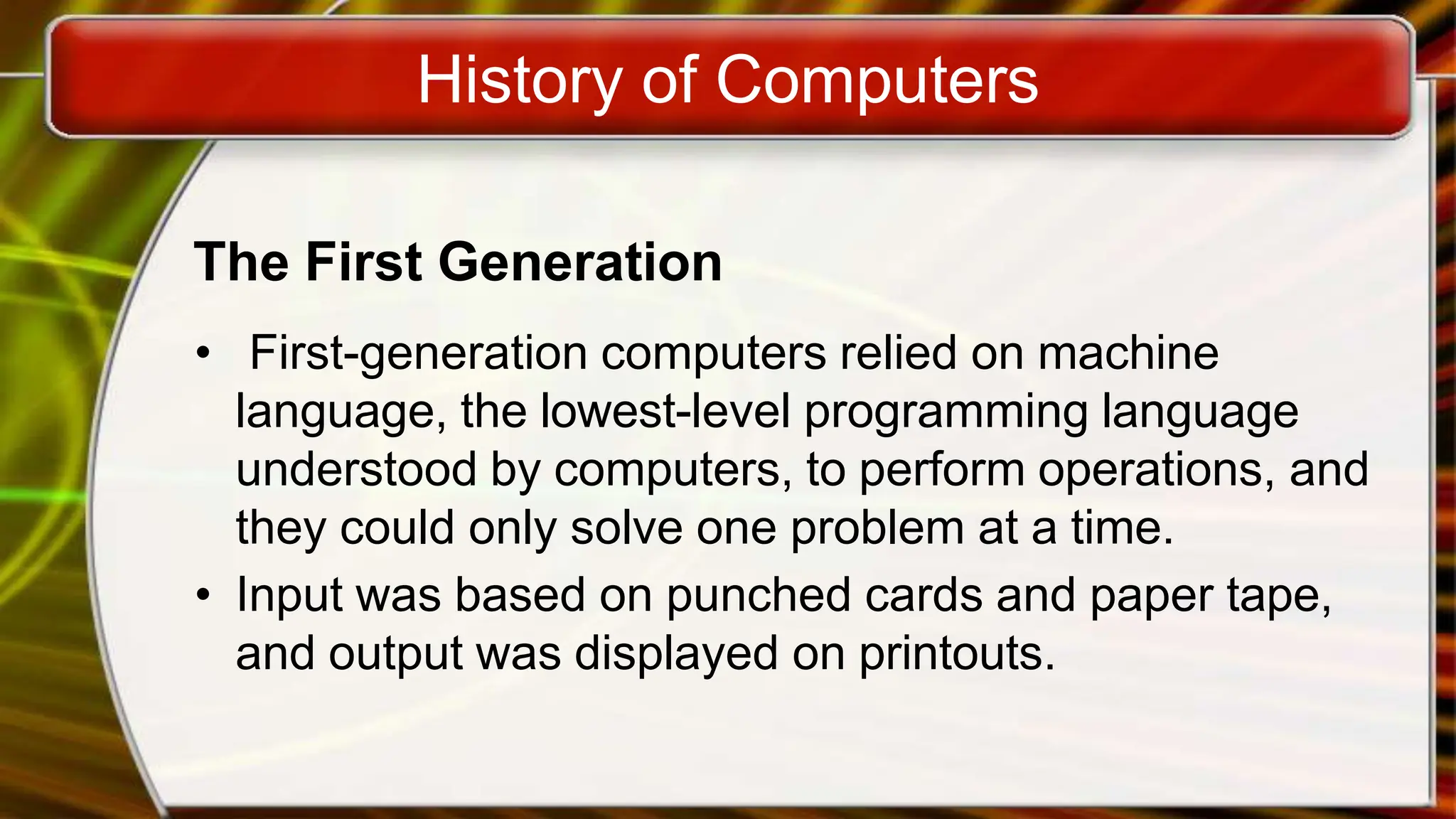 History of Computers

The First Generation

• First-generation computers relied on machine language, the lowest-level programming language understood by computers, to perform operations, and they could only solve one problem at a time.
• Input was based on punched cards and paper tape, and output was displayed on printouts.